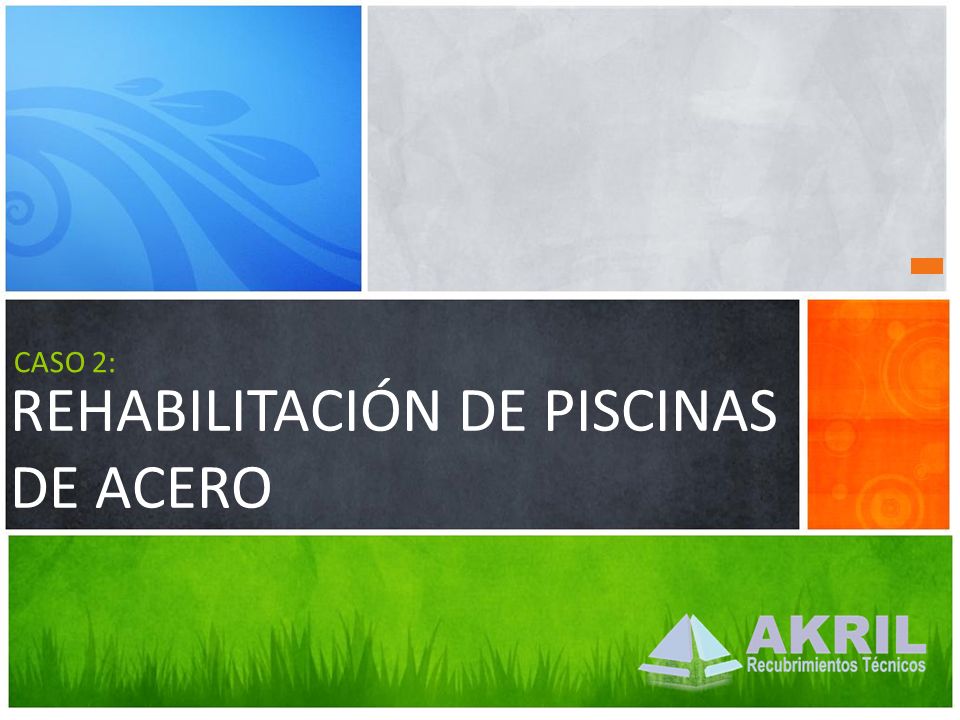 CASO 2:
REHABILITACIÓN DE PISCINAS DE ACERO

AKRIL
Recubrimientos Técnicos